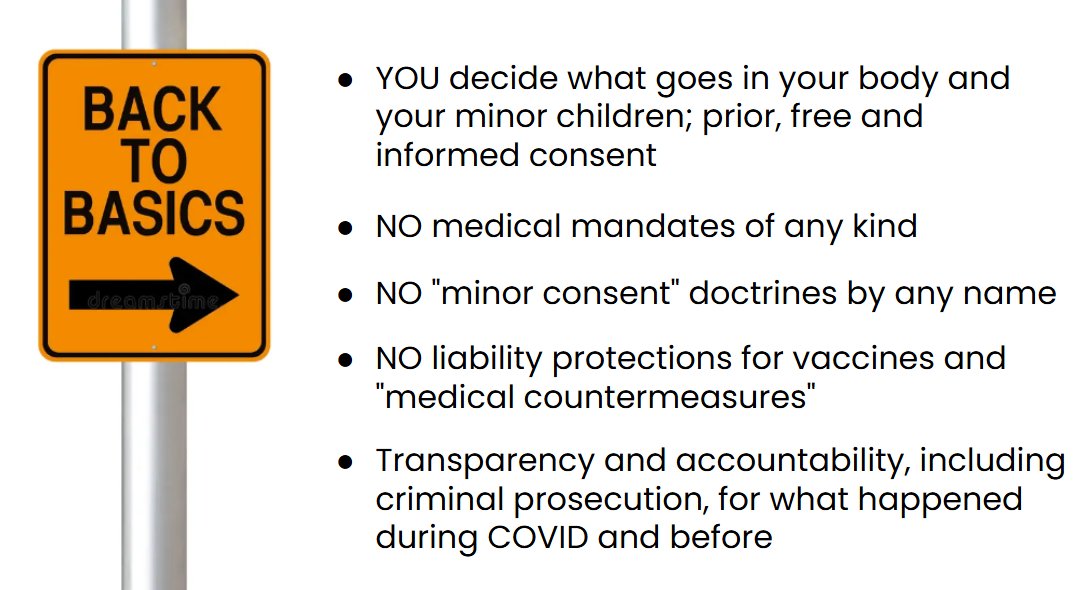 BACK TO BASICS

dreamstime

● YOU decide what goes in your body and your minor children; prior, free and informed consent

● NO medical mandates of any kind

● NO "minor consent" doctrines by any name

● NO liability protections for vaccines and "medical countermeasures"

● Transparency and accountability, including criminal prosecution, for what happened during COVID and before